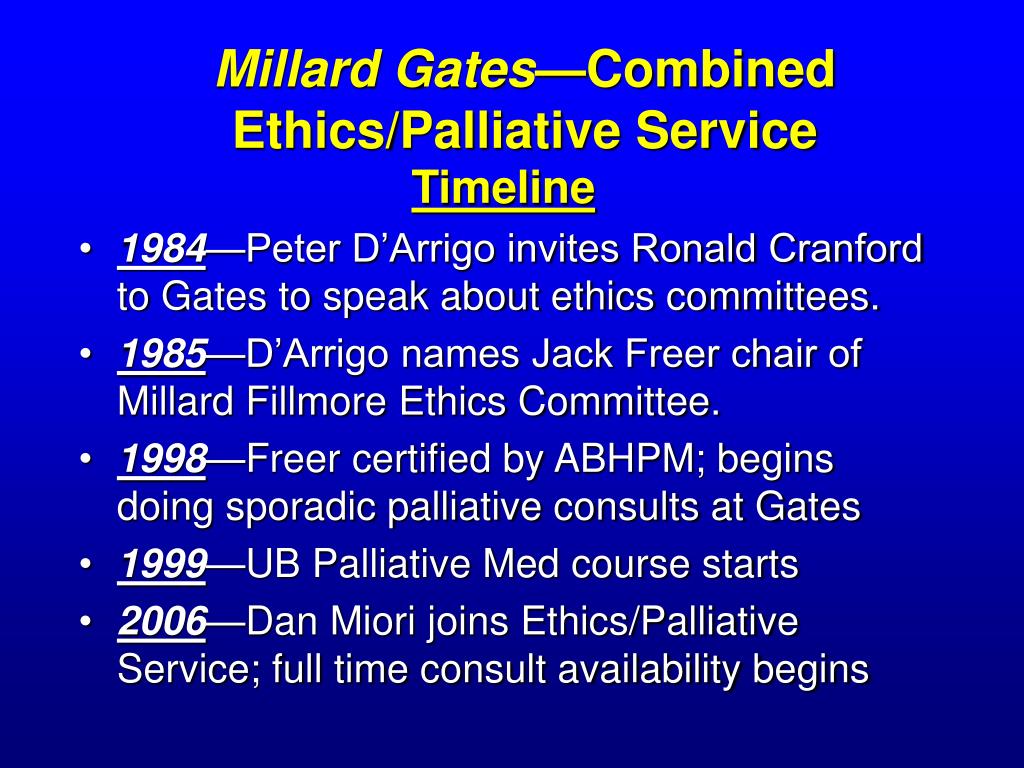 Millard Gates—Combined Ethics/Palliative Service
Timeline

• 1984—Peter D'Arrigo invites Ronald Cranford to Gates to speak about ethics committees.
• 1985—D'Arrigo names Jack Freer chair of Millard Fillmore Ethics Committee.
• 1998—Freer certified by ABHPM; begins doing sporadic palliative consults at Gates
• 1999—UB Palliative Med course starts
• 2006—Dan Miori joins Ethics/Palliative Service; full time consult availability begins